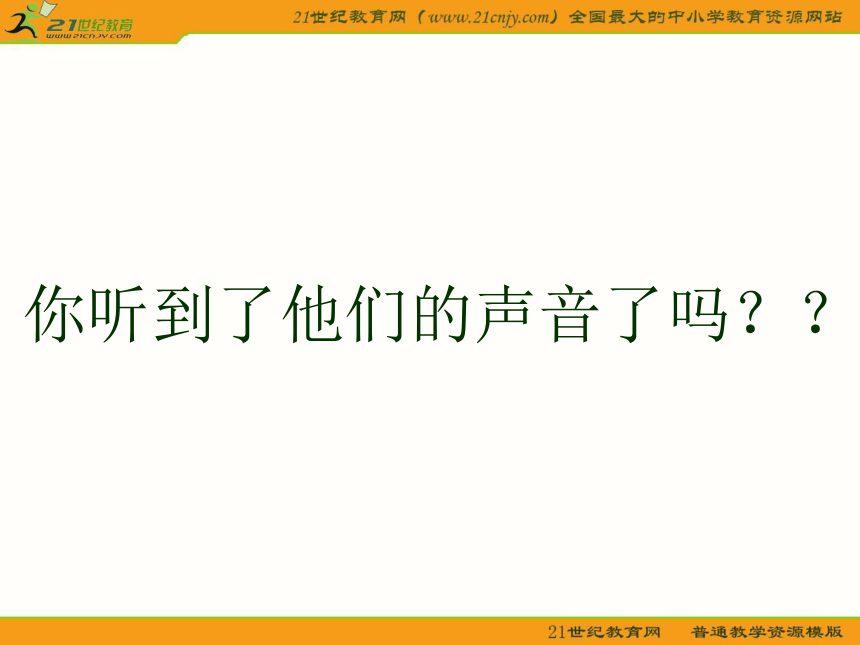 21世纪教育
www.21cnjy.com
21世纪教育网（www.21cnjy.com）全国最大的中小学教育资源网站

你听到了他们的声音了吗？？

21世纪教育网 普通教学资源模版